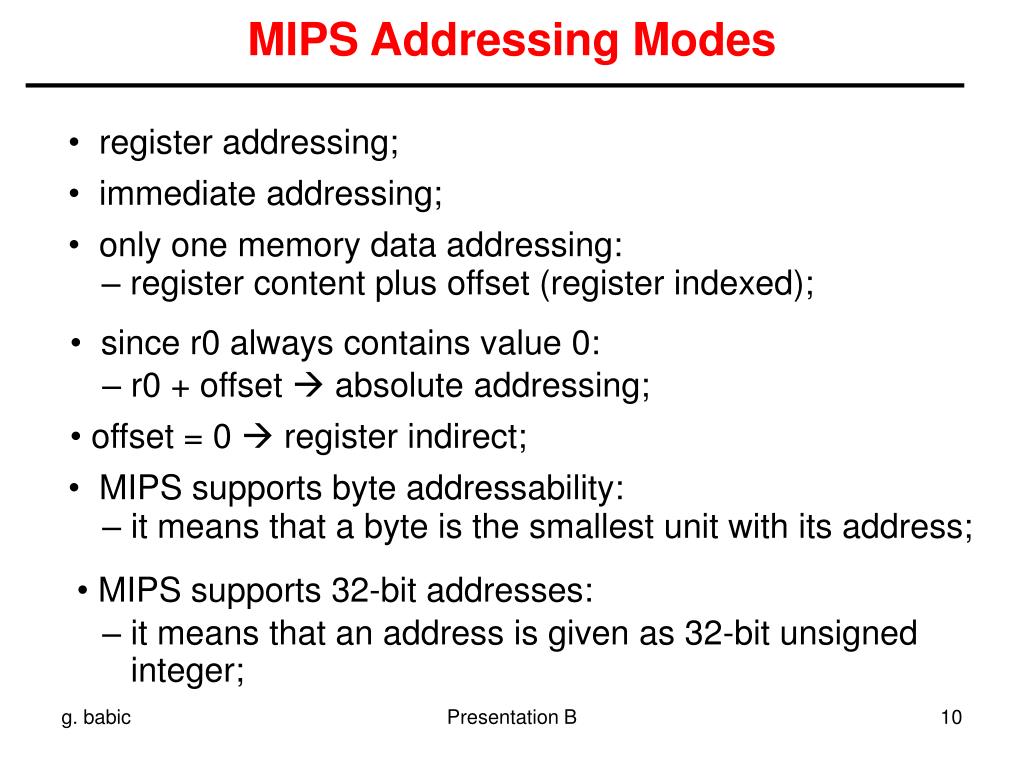 MIPS Addressing Modes

• register addressing;
• immediate addressing;
• only one memory data addressing:
– register content plus offset (register indexed);
• since r0 always contains value 0:
– r0 + offset → absolute addressing;
• offset = 0 → register indirect;
• MIPS supports byte addressability:
– it means that a byte is the smallest unit with its address;
• MIPS supports 32-bit addresses:
– it means that an address is given as 32-bit unsigned integer;

g. babic

Presentation B

10